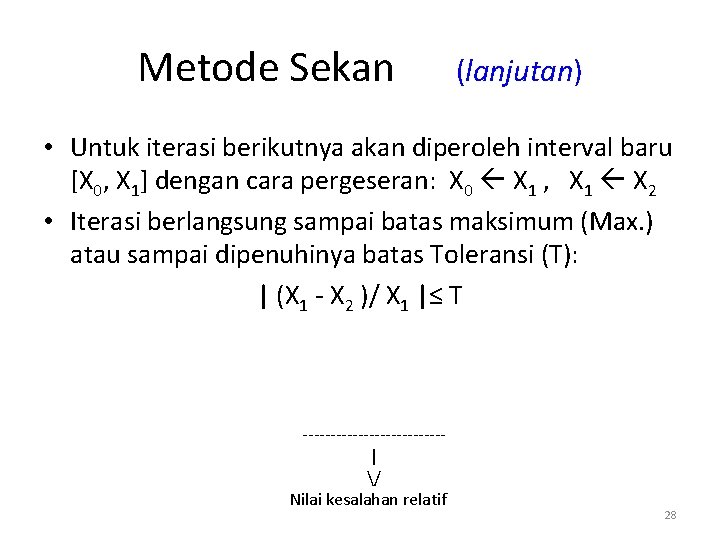 Metode Sekan (lanjutan)

• Untuk iterasi berikutnya akan diperoleh interval baru $[X_0, X_1]$ dengan cara pergeseran: $X_0 \leftarrow X_1$ , $X_1 \leftarrow X_2$

• Iterasi berlangsung sampai batas maksimum (Max.) atau sampai dipenuhinya batas Toleransi (T):

$| (X_1 - X_2)/ X_1 | \leq T$

--------------------------
|
V
Nilai kesalahan relatif

28